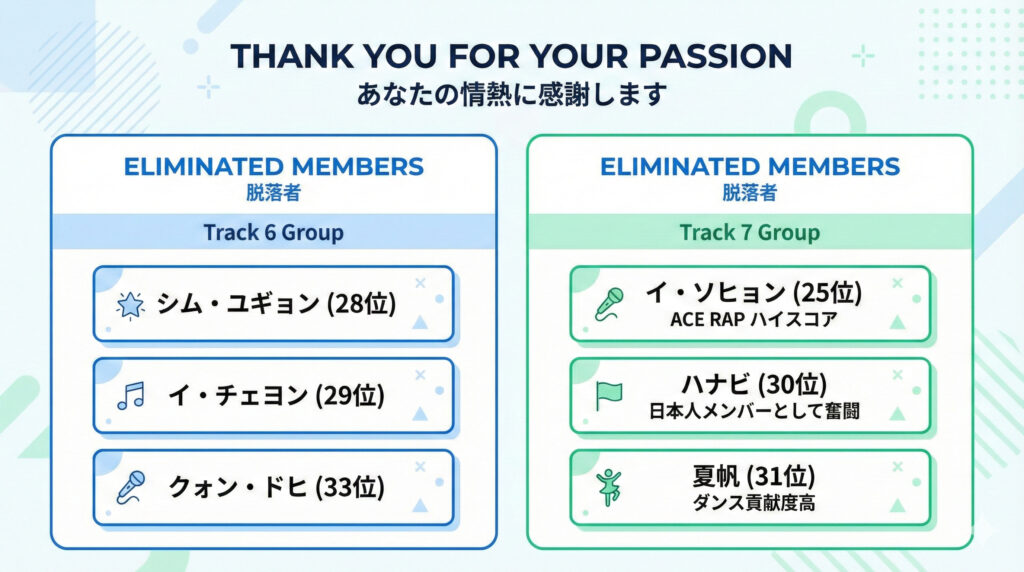 THANK YOU FOR YOUR PASSION
あなたの情熱に感謝します

ELIMINATED MEMBERS
脱落者

Track 6 Group

シム・ユギョン (28位)

イ・チェヨン (29位)

クォン・ドヒ (33位)

ELIMINATED MEMBERS
脱落者

Track 7 Group

イ・ソヒョン (25位)
ACE RAP ハイスコア

ハナビ (30位)
日本人メンバーとして奮闘

夏帆 (31位)
ダンス貢献度高